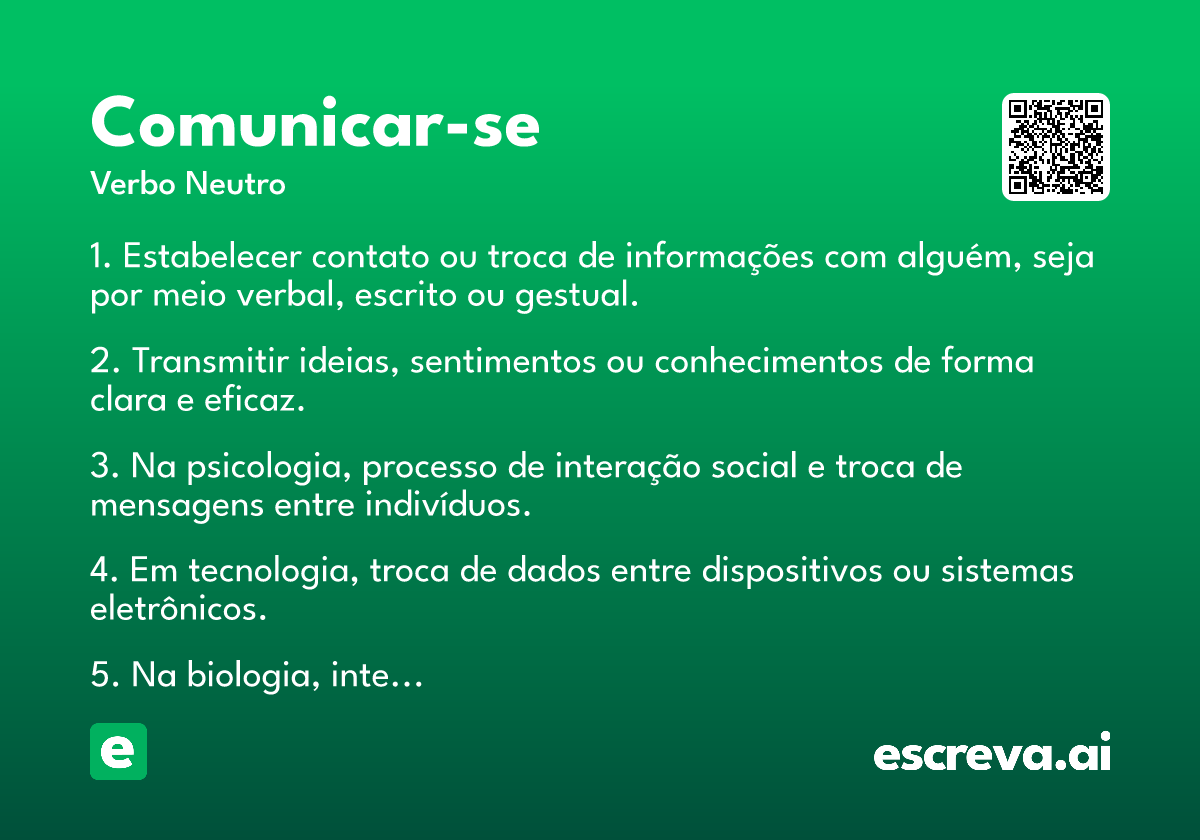 Comunicar-se
Verbo Neutro

1. Estabelecer contato ou troca de informações com alguém, seja por meio verbal, escrito ou gestual.

2. Transmitir ideias, sentimentos ou conhecimentos de forma clara e eficaz.

3. Na psicologia, processo de interação social e troca de mensagens entre indivíduos.

4. Em tecnologia, troca de dados entre dispositivos ou sistemas eletrônicos.

5. Na biologia, inte...

e

escreva.ai